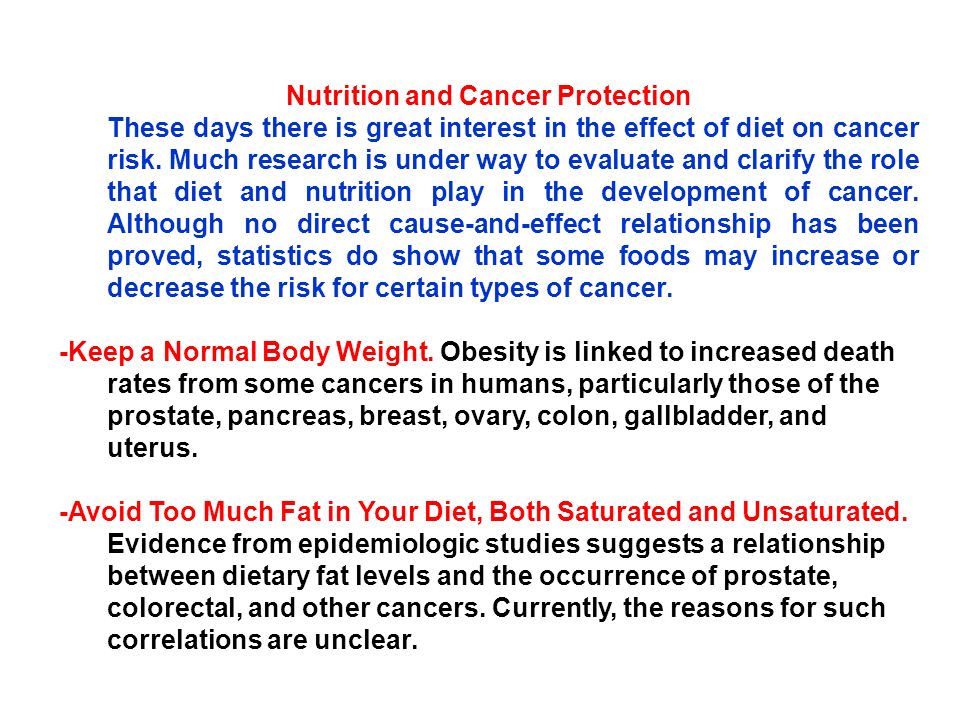 Nutrition and Cancer Protection

These days there is great interest in the effect of diet on cancer risk. Much research is under way to evaluate and clarify the role that diet and nutrition play in the development of cancer. Although no direct cause-and-effect relationship has been proved, statistics do show that some foods may increase or decrease the risk for certain types of cancer.

-Keep a Normal Body Weight. Obesity is linked to increased death rates from some cancers in humans, particularly those of the prostate, pancreas, breast, ovary, colon, gallbladder, and uterus.

-Avoid Too Much Fat in Your Diet, Both Saturated and Unsaturated. Evidence from epidemiologic studies suggests a relationship between dietary fat levels and the occurrence of prostate, colorectal, and other cancers. Currently, the reasons for such correlations are unclear.